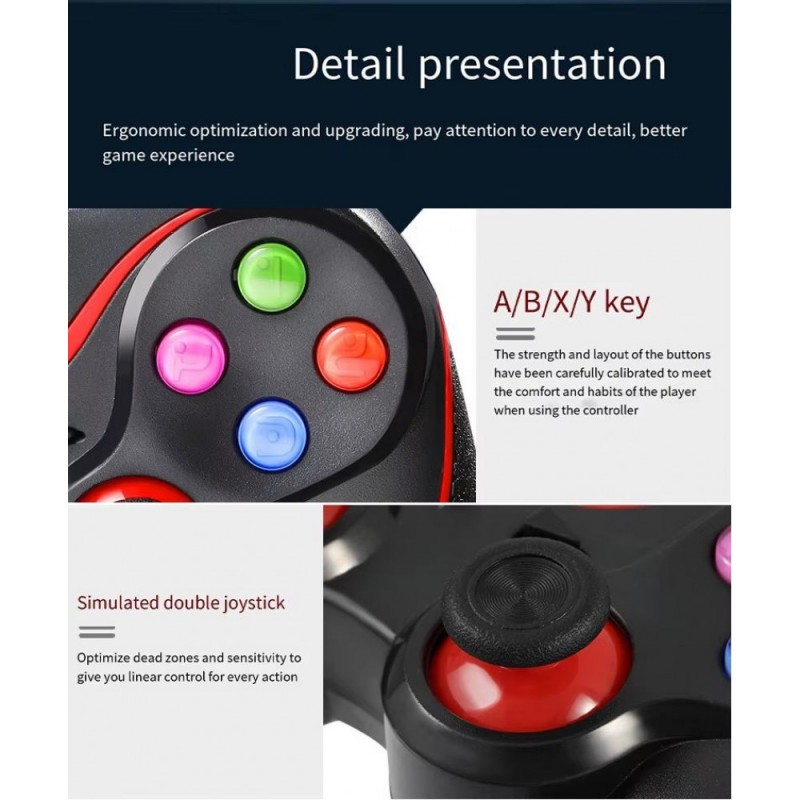 Detail presentation

Ergonomic optimization and upgrading, pay attention to every detail, better game experience

A/B/X/Y key

The strength and layout of the buttons have been carefully calibrated to meet the comfort and habits of the player when using the controller

Simulated double joystick

Optimize dead zones and sensitivity to give you linear control for every action